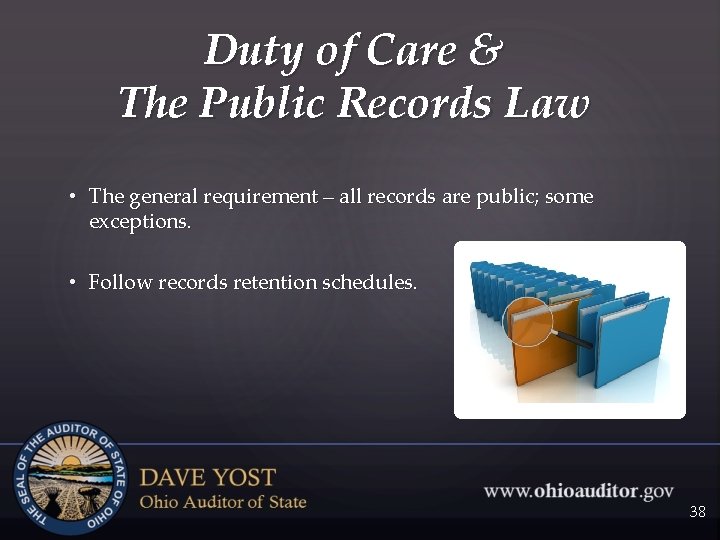 Duty of Care &
The Public Records Law

• The general requirement – all records are public; some exceptions.

• Follow records retention schedules.

THE SEAL OF THE AUDITOR OF STATE OF OHIO

DAVE YOST
Ohio Auditor of State

www.ohioauditor.gov

38